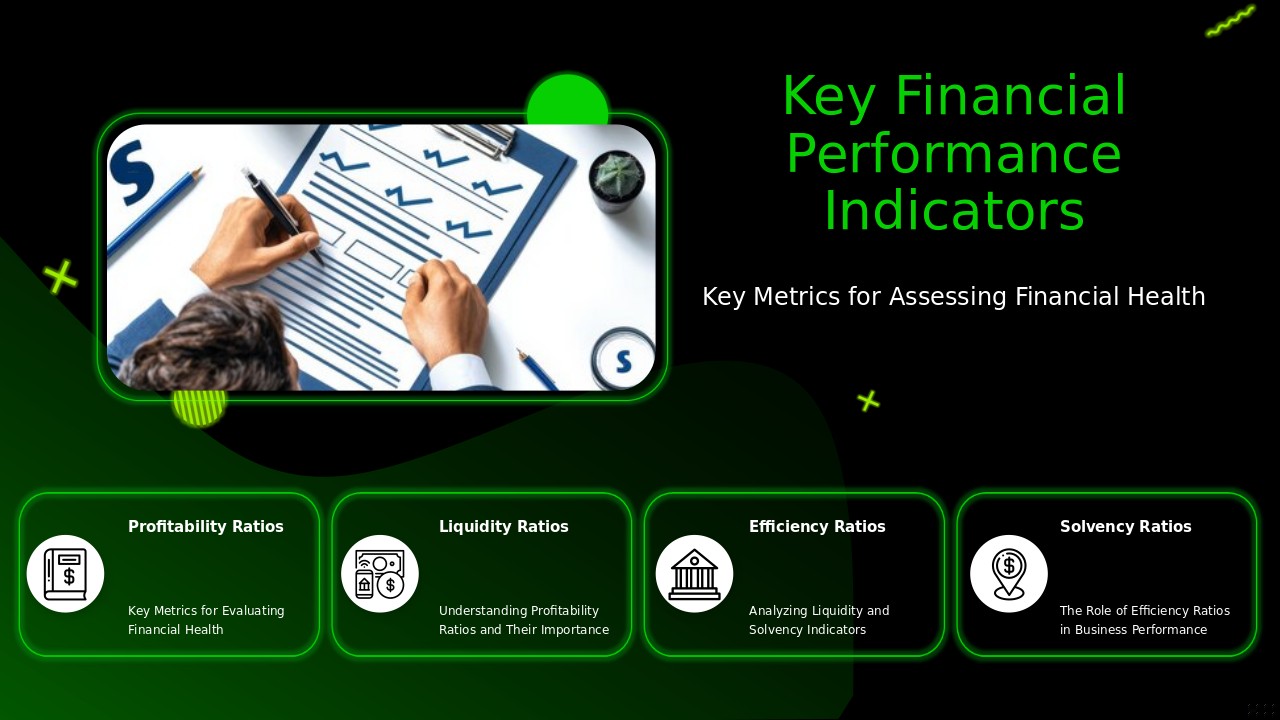 Key Financial Performance Indicators

Key Metrics for Assessing Financial Health

Profitability Ratios

Key Metrics for Evaluating Financial Health

Liquidity Ratios

Understanding Profitability Ratios and Their Importance

Efficiency Ratios

Analyzing Liquidity and Solvency Indicators

Solvency Ratios

The Role of Efficiency Ratios in Business Performance